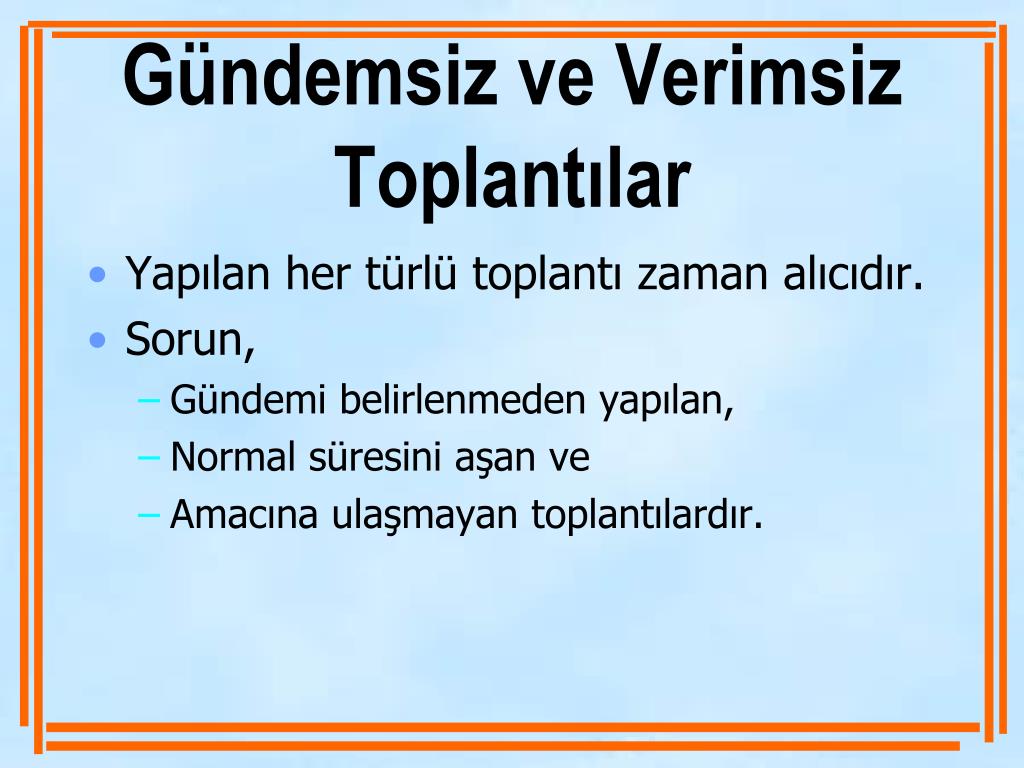 Gündemsiz ve Verimsiz Toplantılar

• Yapılan her türlü toplantı zaman alıcıdır.
• Sorun,
– Gündemi belirlenmeden yapılan,
– Normal süresini aşan ve
– Amacına ulaşmayan toplantılardır.